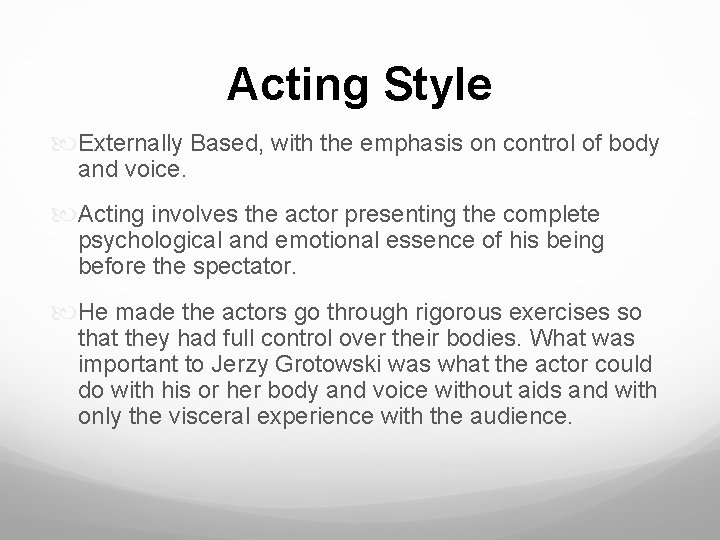 Acting Style

Externally Based, with the emphasis on control of body and voice.

Acting involves the actor presenting the complete psychological and emotional essence of his being before the spectator.

He made the actors go through rigorous exercises so that they had full control over their bodies. What was important to Jerzy Grotowski was what the actor could do with his or her body and voice without aids and with only the visceral experience with the audience.